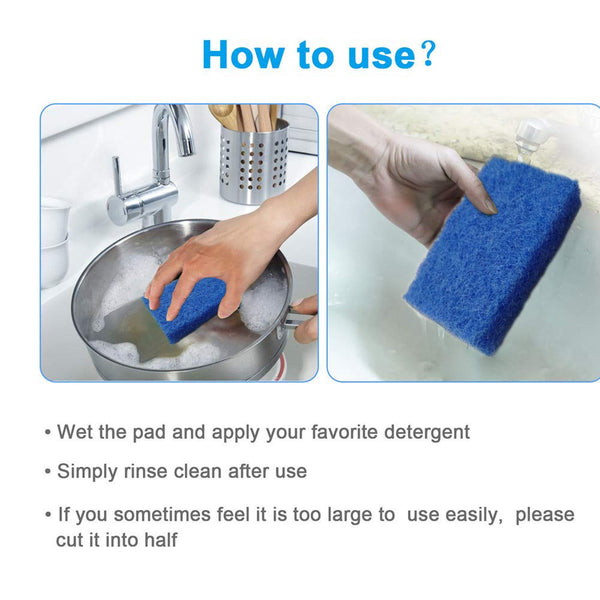 How to use?

• Wet the pad and apply your favorite detergent

• Simply rinse clean after use

• If you sometimes feel it is too large to use easily, please cut it into half